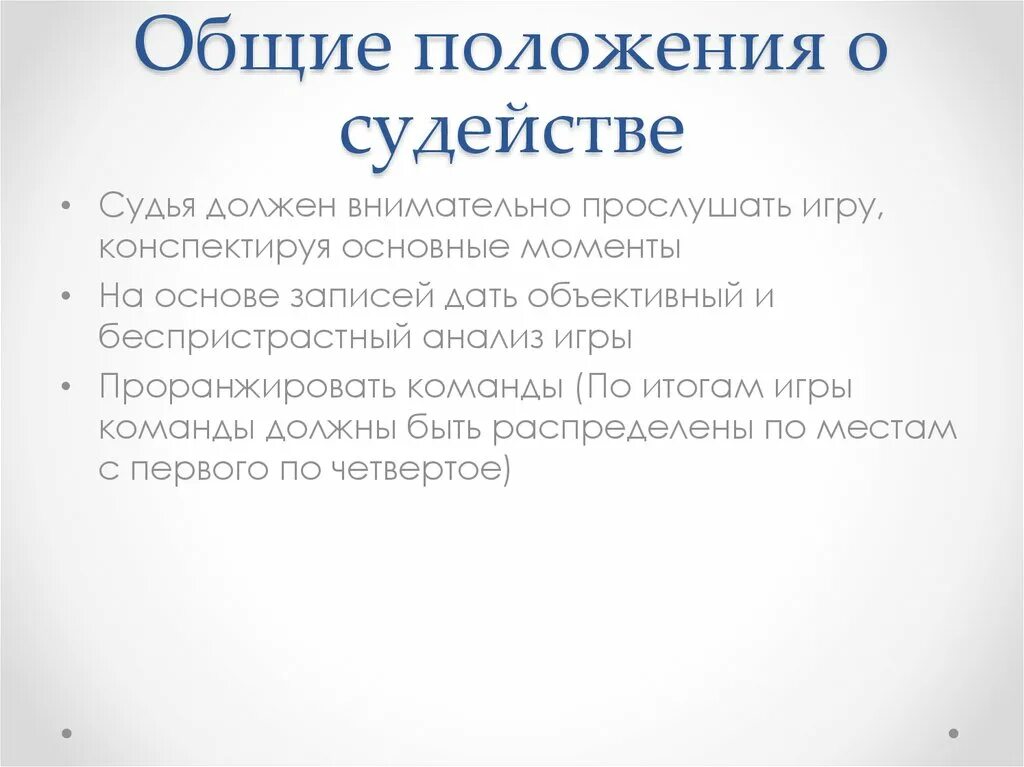 Общие положения о судействе

• Судья должен внимательно прослушать игру, конспектируя основные моменты
• На основе записей дать объективный и беспристрастный анализ игры
• Проранжировать команды (По итогам игры команды должны быть распределены по местам с первого по четвертое)